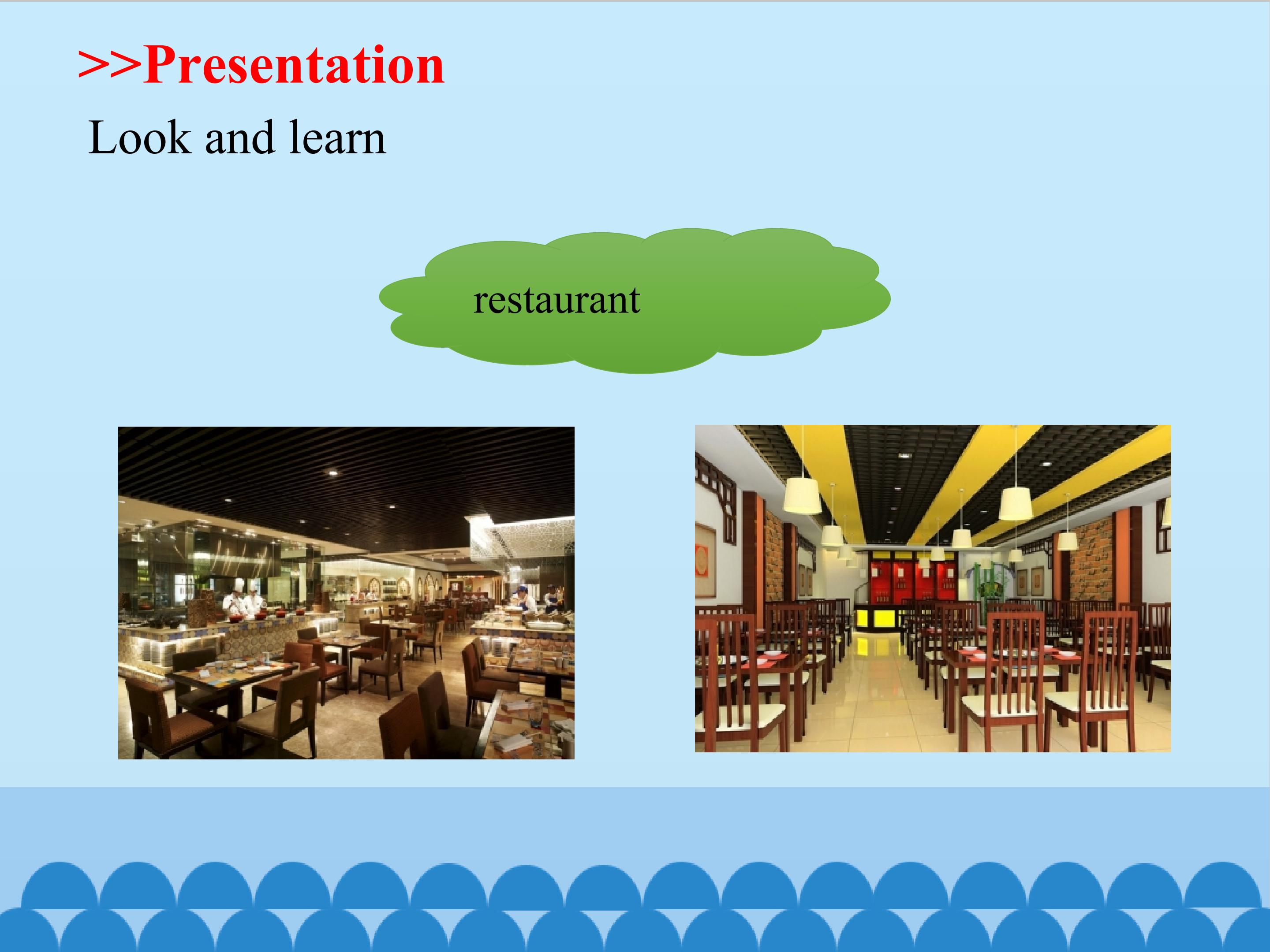 >>Presentation

Look and learn

restaurant